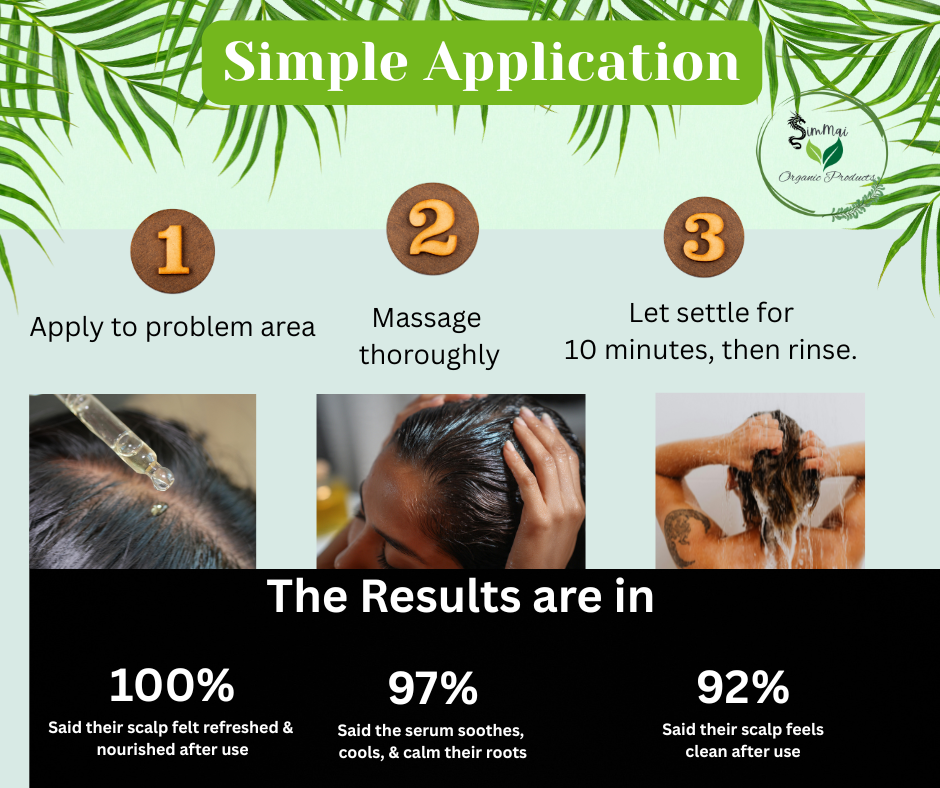 Simple Application

SimMai
Organic Products

1
Apply to problem area

2
Massage thoroughly

3
Let settle for 10 minutes, then rinse.

The Results are in

100%
Said their scalp felt refreshed & nourished after use

97%
Said the serum soothes, cools, & calm their roots

92%
Said their scalp feels clean after use